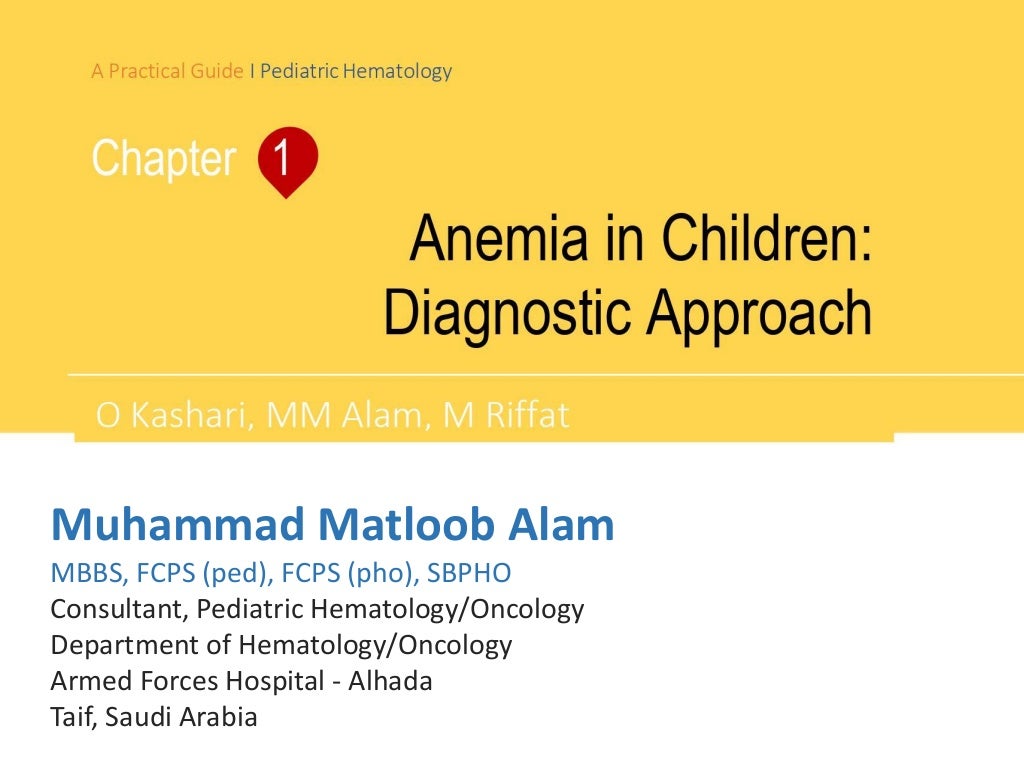 A Practical Guide I Pediatric Hematology

Chapter 1

Anemia in Children: Diagnostic Approach

O Kashari, MM Alam, M Riffat

Muhammad Matloob Alam
MBBS, FCPS (ped), FCPS (pho), SBPHO
Consultant, Pediatric Hematology/Oncology
Department of Hematology/Oncology
Armed Forces Hospital - Alhada
Taif, Saudi Arabia